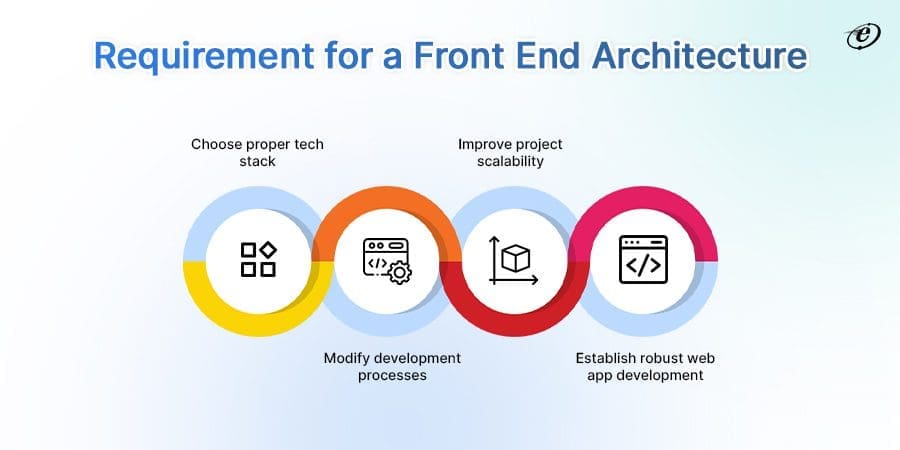 Requirement for a Front End Architecture

Choose proper tech stack

Improve project scalability

Modify development processes

Establish robust web app development